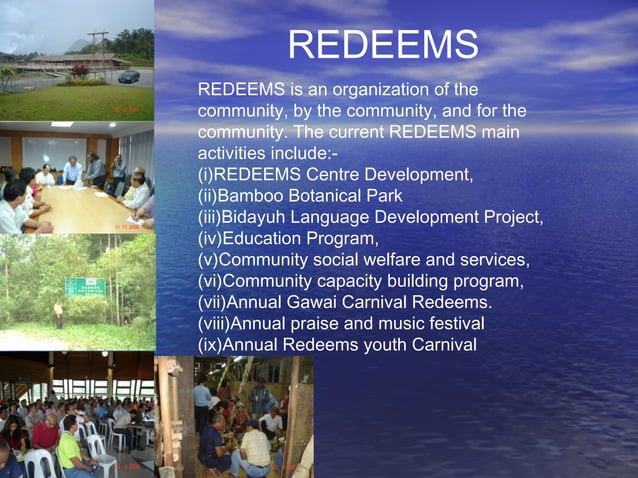 REDEEMS

REDEEMS is an organization of the community, by the community, and for the community. The current REDEEMS main activities include:-
(i)REDEEMS Centre Development,
(ii)Bamboo Botanical Park
(iii)Bidayuh Language Development Project,
(iv)Education Program,
(v)Community social welfare and services,
(vi)Community capacity building program,
(vii)Annual Gawai Carnival Redeems.
(viii)Annual praise and music festival
(ix)Annual Redeems youth Carnival